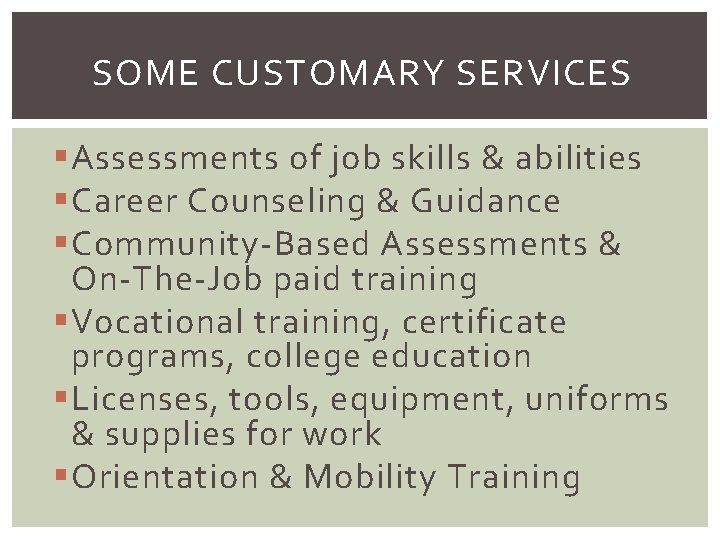 SOME CUSTOMARY SERVICES

• Assessments of job skills & abilities
• Career Counseling & Guidance
• Community-Based Assessments & On-The-Job paid training
• Vocational training, certificate programs, college education
• Licenses, tools, equipment, uniforms & supplies for work
• Orientation & Mobility Training